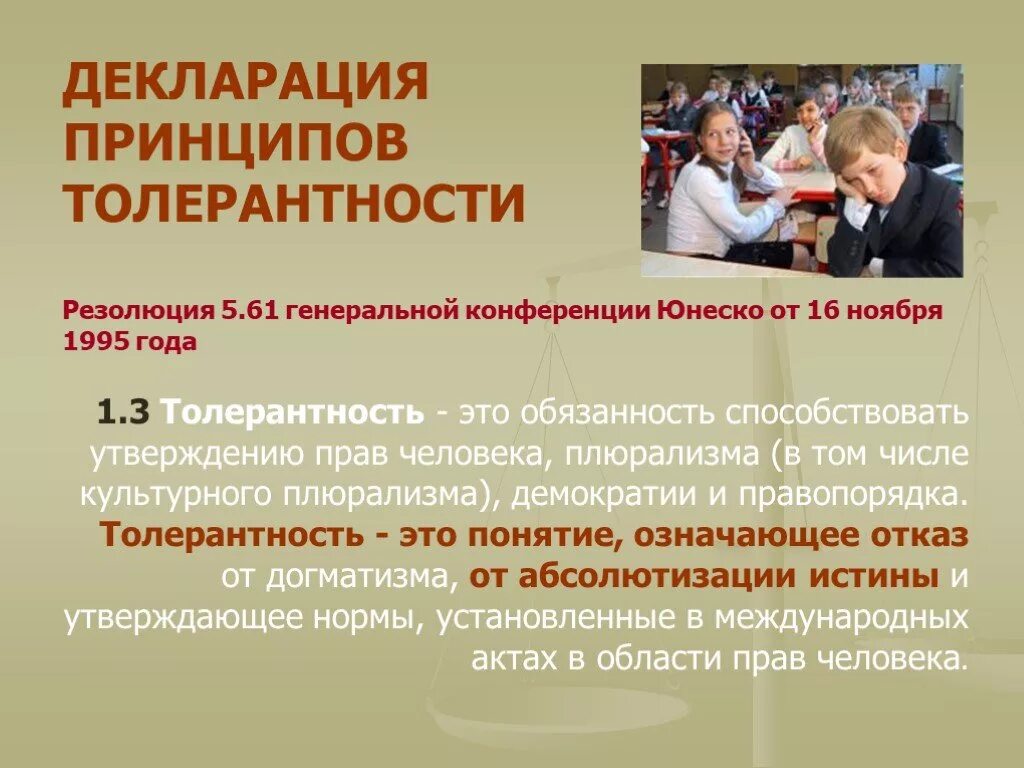 ДЕКЛАРАЦИЯ ПРИНЦИПОВ ТОЛЕРАНТНОСТИ

Резолюция 5.61 генеральной конференции Юнеско от 16 ноября 1995 года

1.3 Толерантность - это обязанность способствовать утверждению прав человека, плюрализма (в том числе культурного плюрализма), демократии и правопорядка. Толерантность - это понятие, означающее отказ от догматизма, от абсолютизации истины и утверждающее нормы, установленные в международных актах в области прав человека.